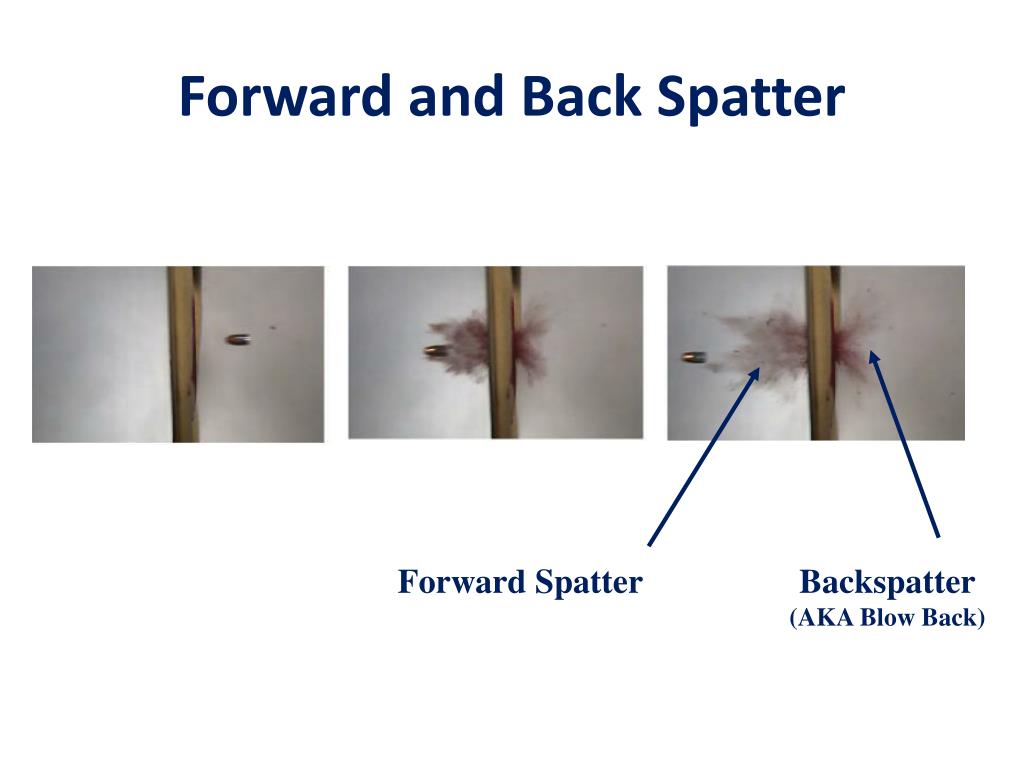 Forward and Back Spatter

Forward Spatter

Backspatter
(AKA Blow Back)